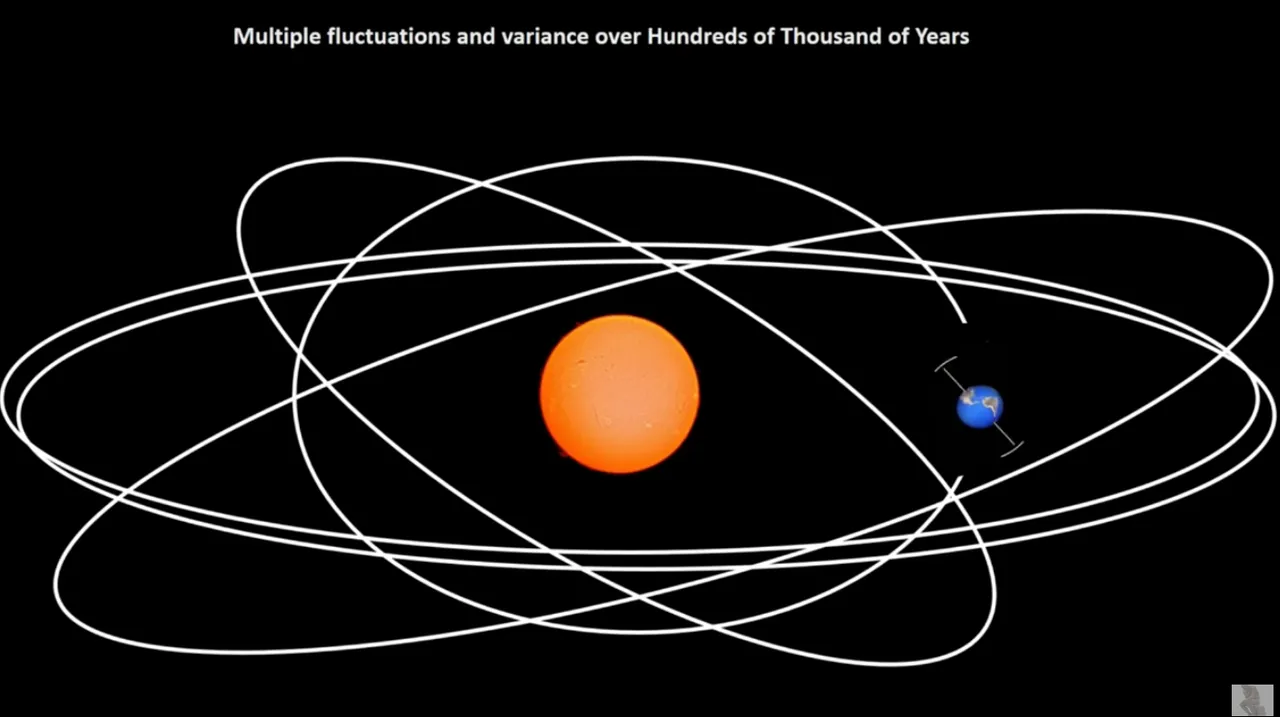 Multiple fluctuations and variance over Hundreds of Thousand of Years